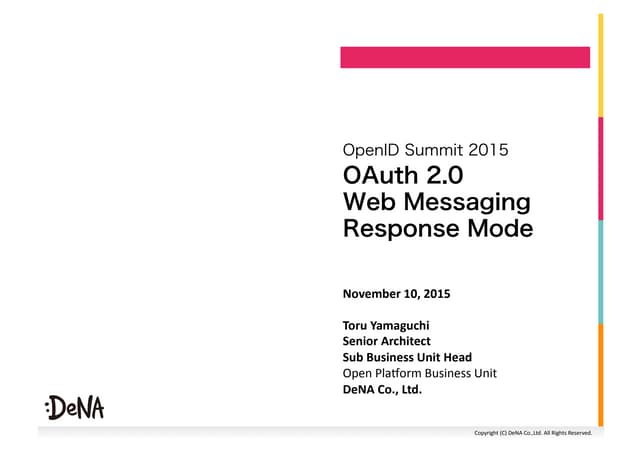 OpenID Summit 2015
OAuth 2.0
Web Messaging
Response Mode

November 10, 2015

Toru Yamaguchi
Senior Architect
Sub Business Unit Head
Open Platform Business Unit
DeNA Co., Ltd.

:DeNA

Copyright (C) DeNA Co.,Ltd. All Rights Reserved.